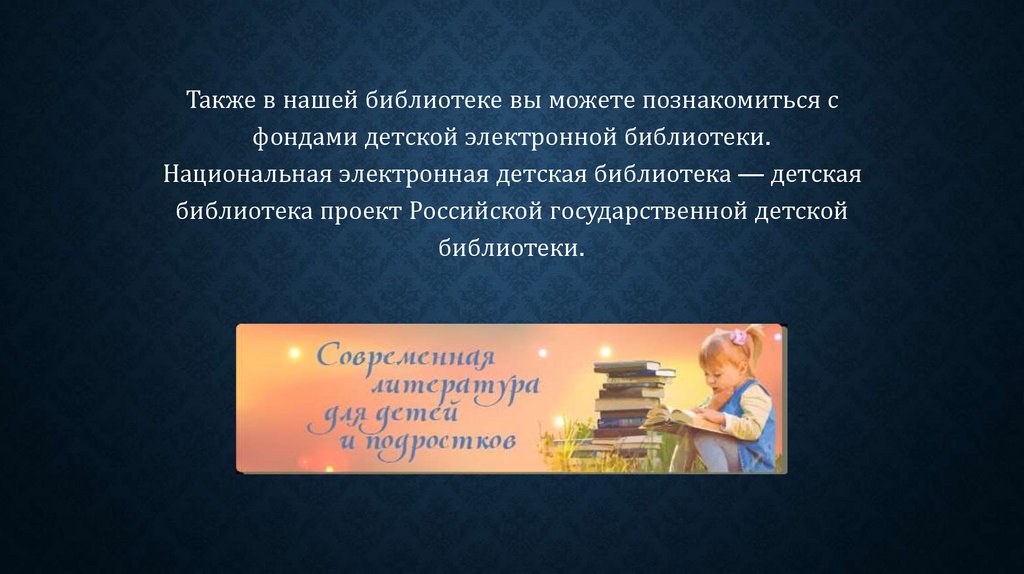 Также в нашей библиотеке вы можете познакомиться с фондами детской электронной библиотеки.
Национальная электронная детская библиотека — детская библиотека проект Российской государственной детской библиотеки.

Современная литература для детей и подростков